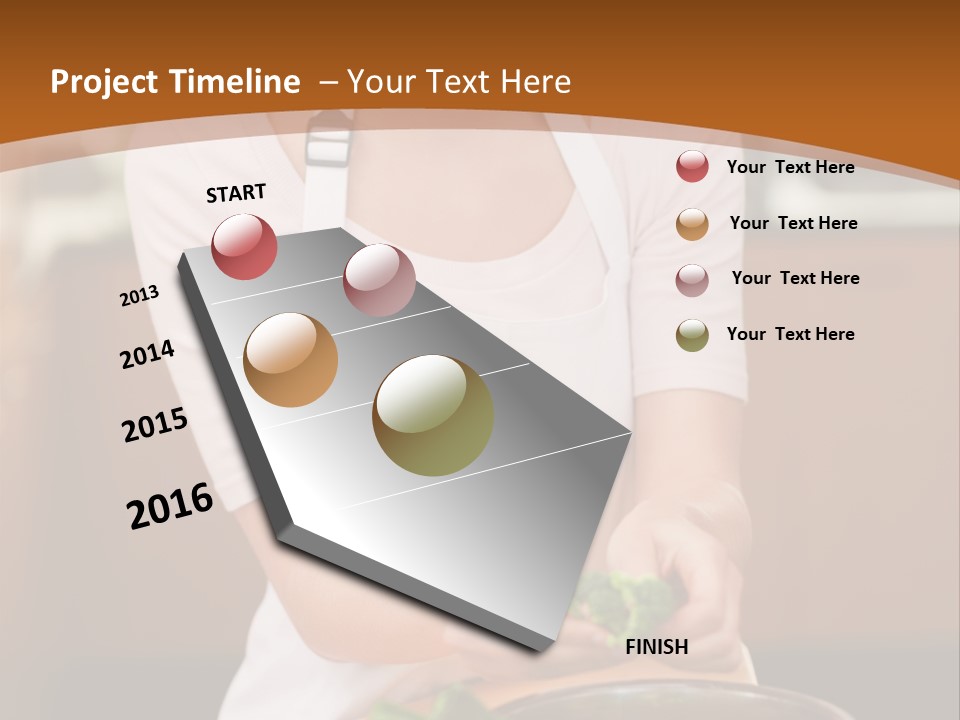 Project Timeline – Your Text Here

START

2013

2014

2015

2016

FINISH

Your Text Here

Your Text Here

Your Text Here

Your Text Here